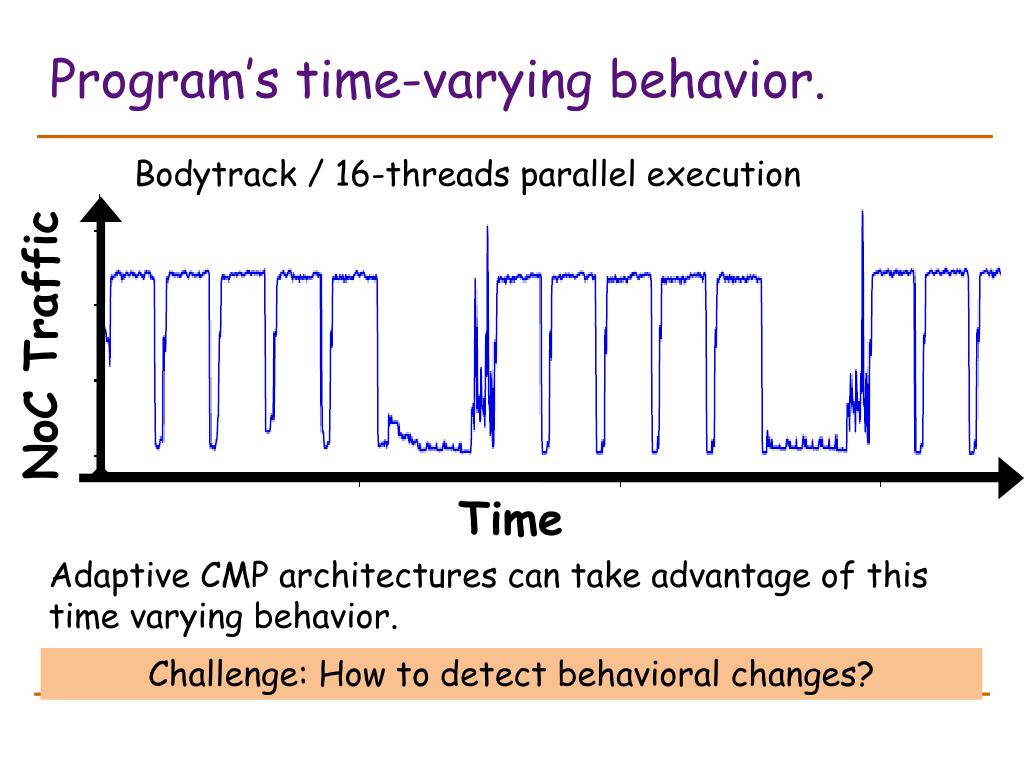 Program's time-varying behavior.

Bodytrack / 16-threads parallel execution

NoC Traffic

Time

Adaptive CMP architectures can take advantage of this time varying behavior.

Challenge: How to detect behavioral changes?